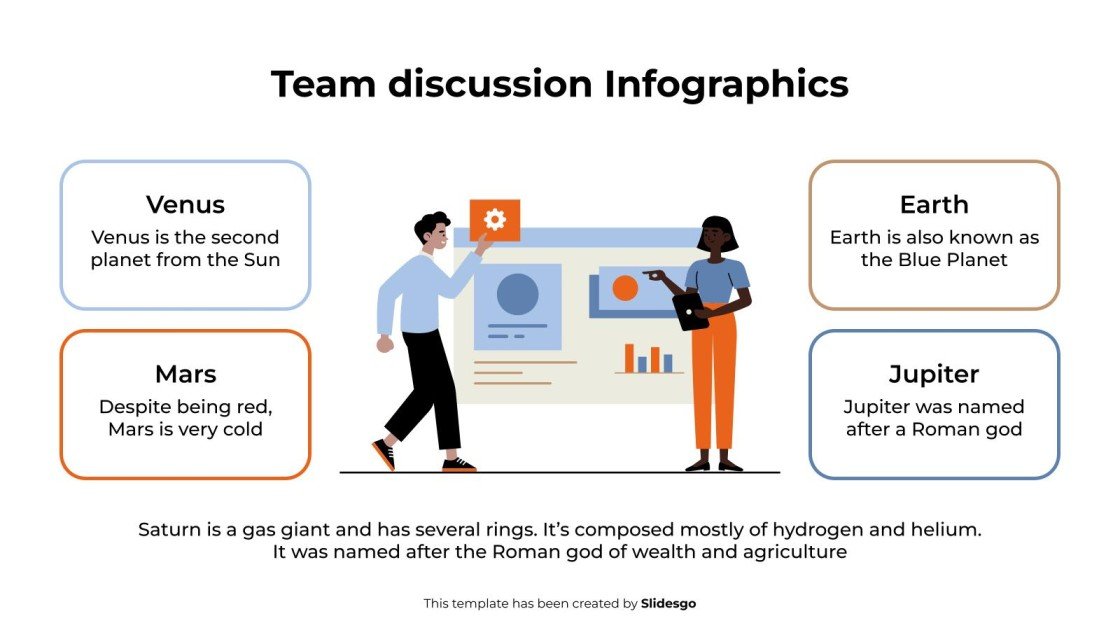 Team discussion Infographics

Venus
Venus is the second planet from the Sun

Mars
Despite being red, Mars is very cold

Earth
Earth is also known as the Blue Planet

Jupiter
Jupiter was named after a Roman god

Saturn is a gas giant and has several rings. It's composed mostly of hydrogen and helium. It was named after the Roman god of wealth and agriculture

This template has been created by Slidesgo